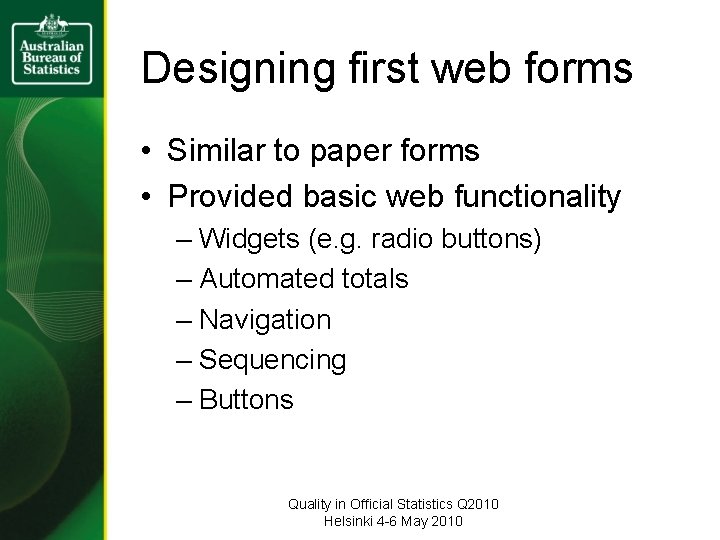 Australian Bureau of Statistics

Designing first web forms

• Similar to paper forms
• Provided basic web functionality
– Widgets (e.g. radio buttons)
– Automated totals
– Navigation
– Sequencing
– Buttons

Quality in Official Statistics Q2010
Helsinki 4-6 May 2010